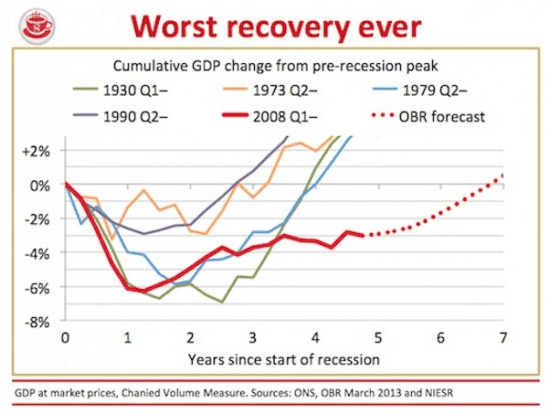 Worst recovery ever

Cumulative GDP change from pre-recession peak

1930 Q1–
1973 Q2–
1979 Q2–
1990 Q2–
2008 Q1–
OBR forecast

+2%
0%
-2%
-4%
-6%
-8%

0
1
2
3
4
5
6
7

Years since start of recession

GDP at market prices, Chanied Volume Measure. Sources: ONS, OBR March 2013 and NIESR